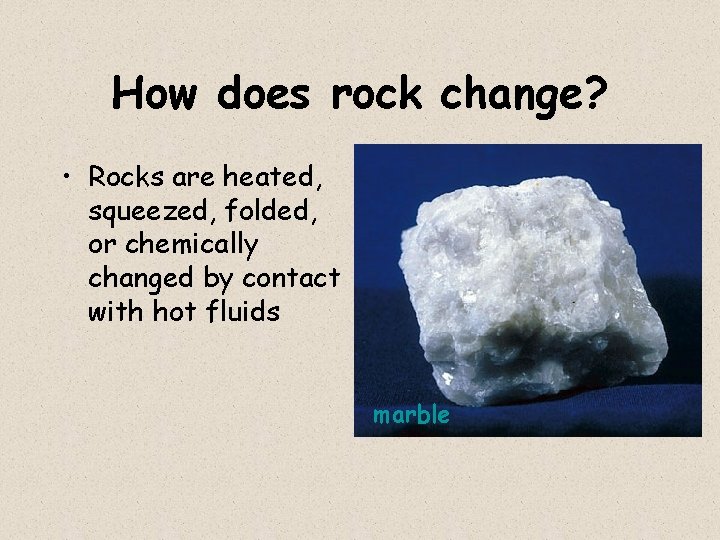 How does rock change?

• Rocks are heated, squeezed, folded, or chemically changed by contact with hot fluids

marble